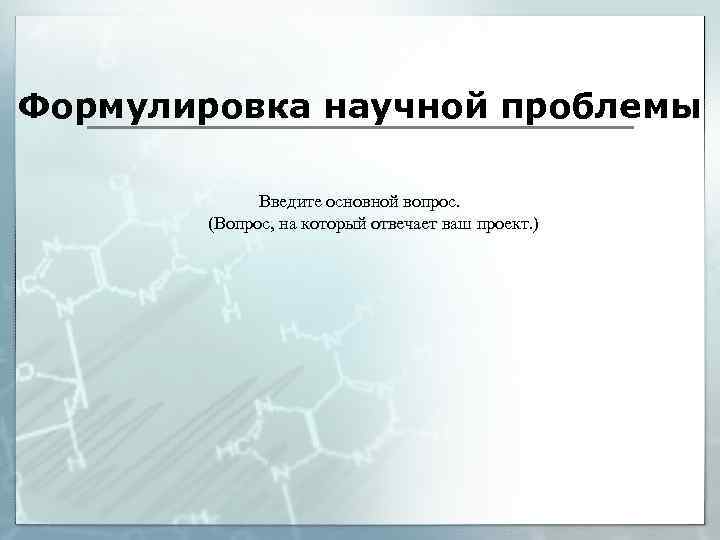 Формулировка научной проблемы

Введите основной вопрос.
(Вопрос, на который отвечает ваш проект.)